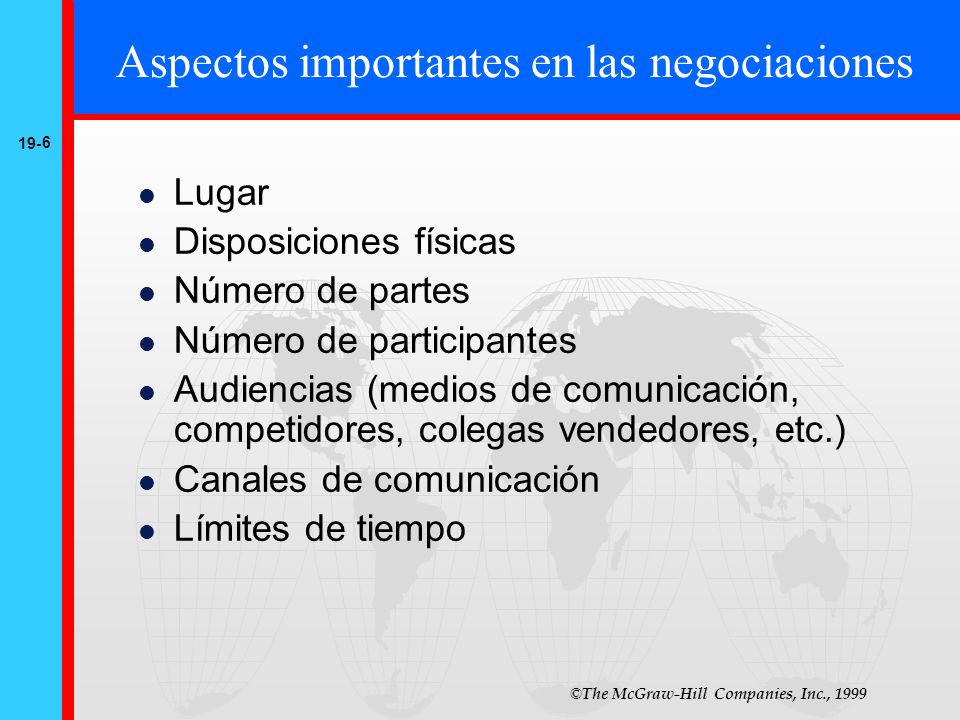 Aspectos importantes en las negociaciones

19-6

- Lugar
- Disposiciones físicas
- Número de partes
- Número de participantes
- Audiencias (medios de comunicación, competidores, colegas vendedores, etc.)
- Canales de comunicación
- Límites de tiempo

©The McGraw-Hill Companies, Inc., 1999